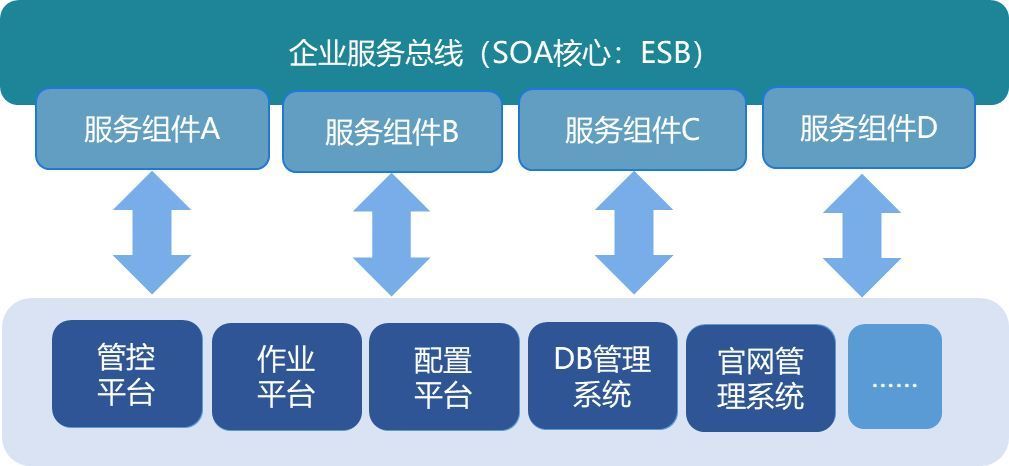 企业服务总线（SOA核心：ESB）

服务组件A

服务组件B

服务组件C

服务组件D

管控平台

作业平台

配置平台

DB管理系统

官网管理系统

……